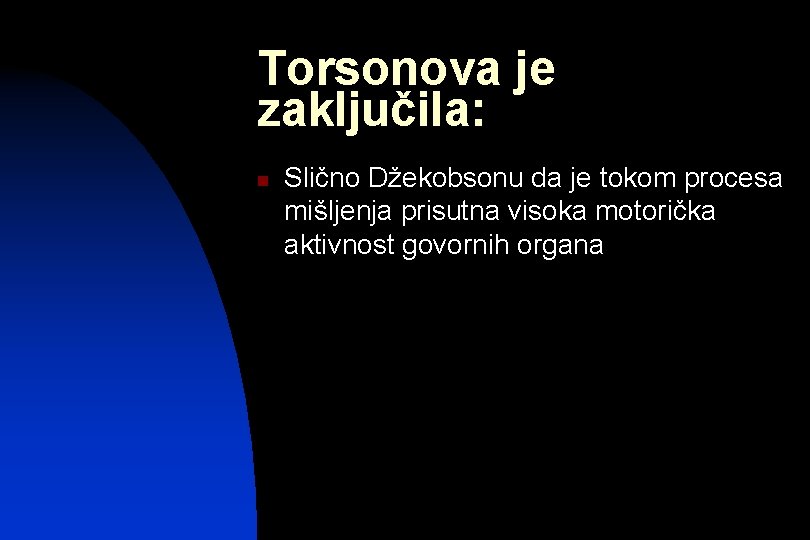 Torsonova je zaključila:

Slično Džekobsonu da je tokom procesa mišljenja prisutna visoka motorička aktivnost govornih organa